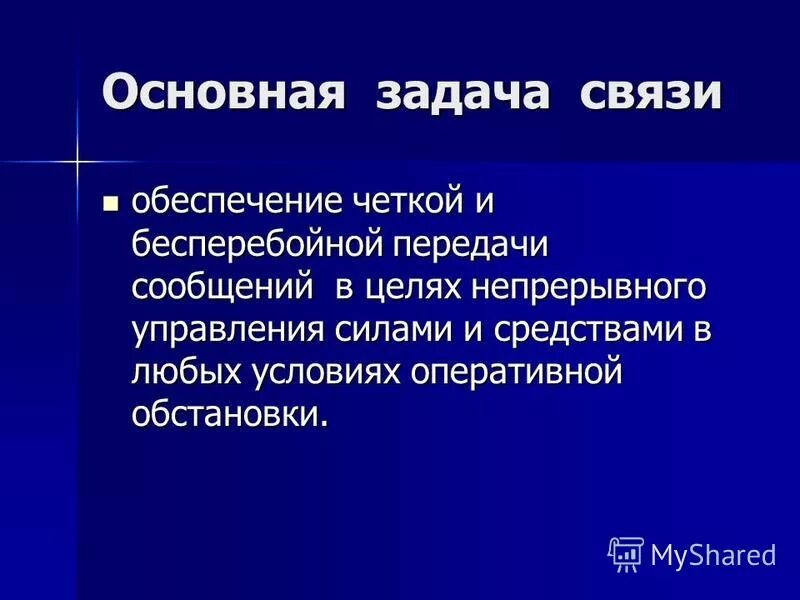 Основная задача связи

обеспечение четкой и бесперебойной передачи сообщений в целях непрерывного управления силами и средствами в любых условиях оперативной обстановки.

MyShared